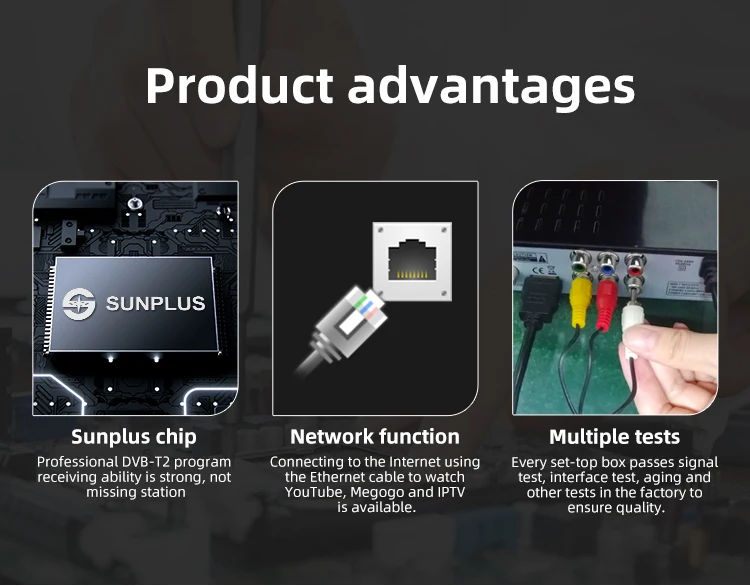 Product advantages

SUNPLUS

Sunplus chip

Professional DVB-T2 program receiving ability is strong, not missing station

Network function

Connecting to the Internet using the Ethernet cable to watch YouTube, Megogo and IPTV is available.

Multiple tests

Every set-top box passes signal test, interface test, aging and other tests in the factory to ensure quality.